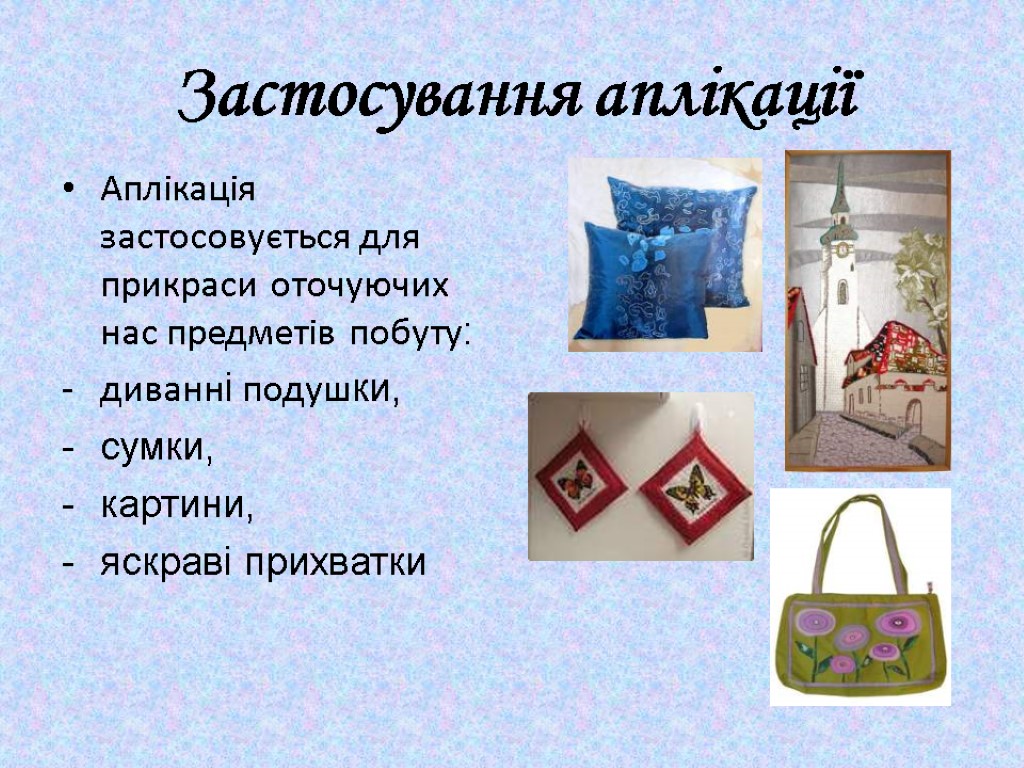 Застосування аплікації

• Аплікація застосовується для прикраси оточуючих нас предметів побуту:
- диванні подушки,
- сумки,
- картини,
- яскраві прихватки